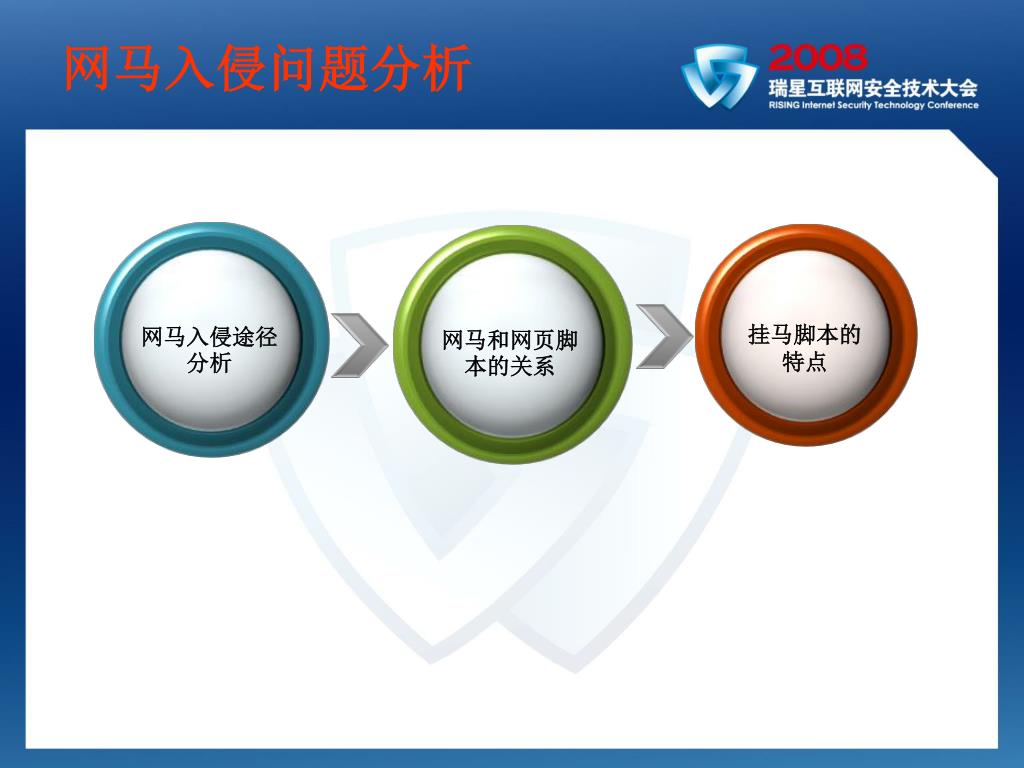 网马入侵问题分析

2008
瑞星互联网安全技术大会
RISING Internet Security Technology Conference

网马入侵途径分析

网马和网页脚本的关系

挂马脚本的特点